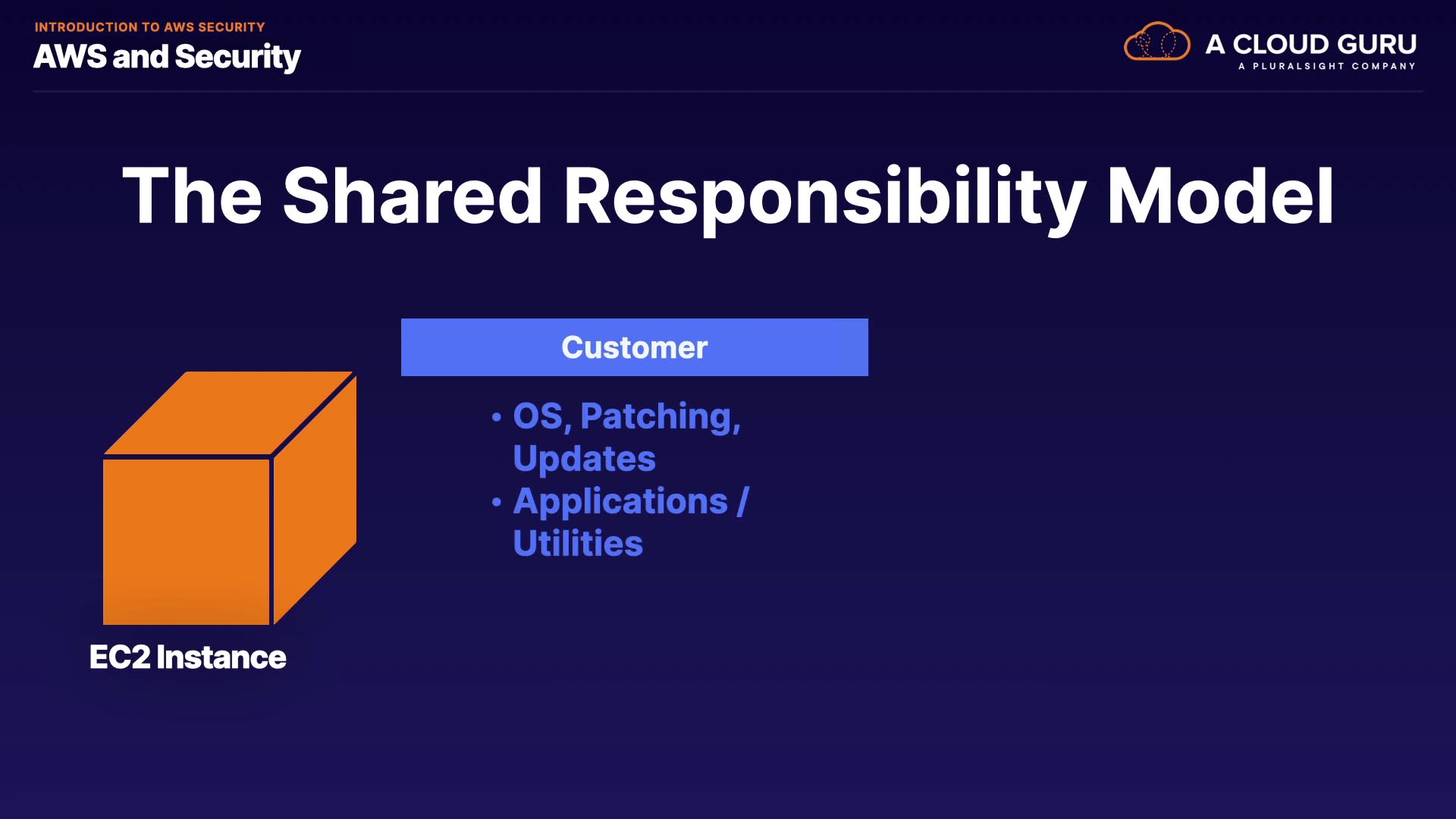 INTRODUCTION TO AWS SECURITY
AWS and Security

A CLOUD GURU
A PLURALSIGHT COMPANY

The Shared Responsibility Model

Customer

• OS, Patching, Updates
• Applications / Utilities

EC2 Instance